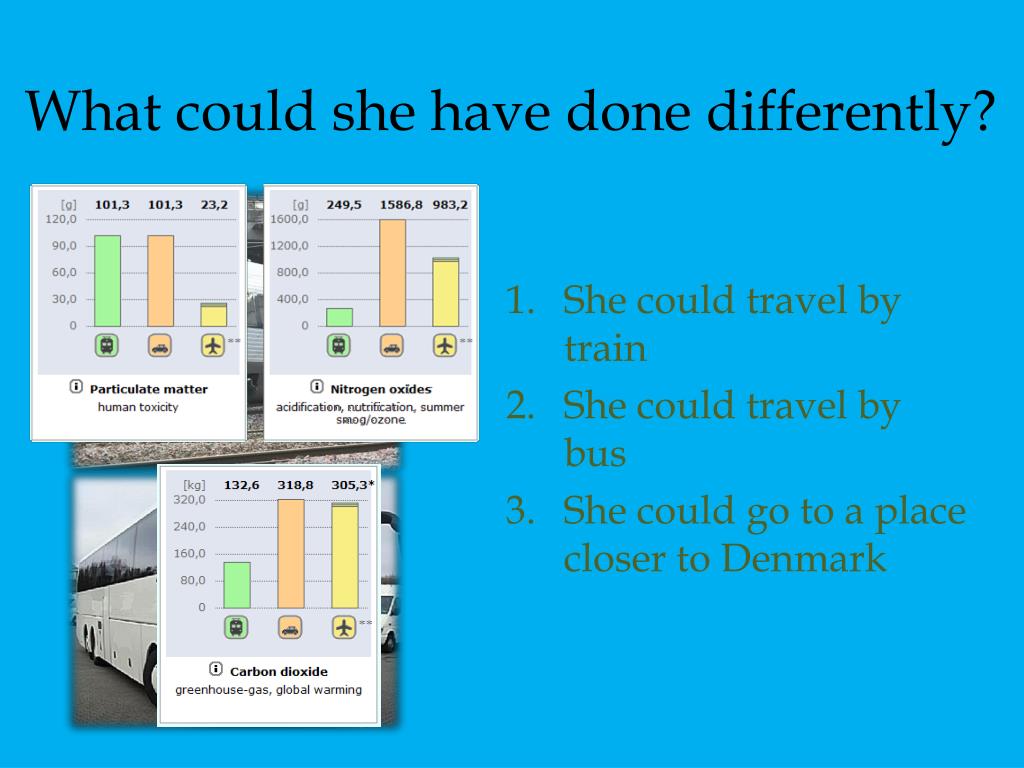 What could she have done differently?

[g] 101,3 101,3 23,2
120,0
90,0
60,0
30,0
0
**
Particulate matter
human toxicity

[g] 249,5 1586,8 983,2
1600,0
1200,0
800,0
400,0
0
**
Nitrogen oxides
acidification, nutrification, summer smog/ozone

[kg] 132,6 318,8 305,3*
320,0
240,0
160,0
80,0
0
**
Carbon dioxide
greenhouse-gas, global warming

1. She could travel by train
2. She could travel by bus
3. She could go to a place closer to Denmark